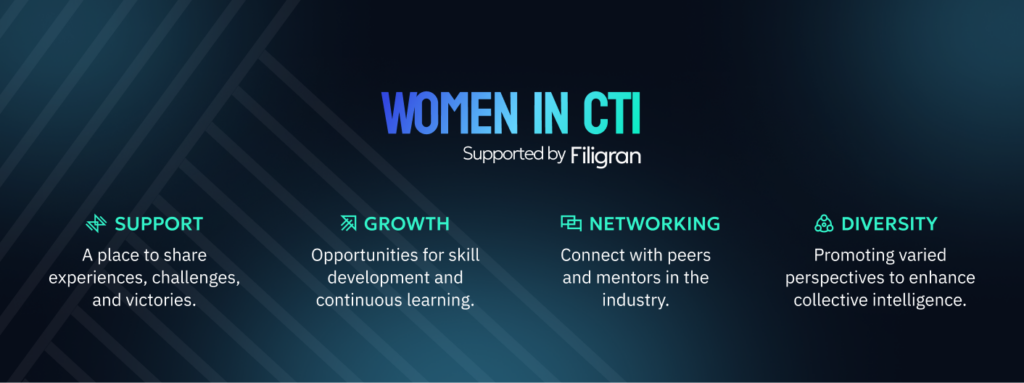 WOMEN IN CTI

Supported by Filigran

SUPPORT

A place to share experiences, challenges, and victories.

GROWTH

Opportunities for skill development and continuous learning.

NETWORKING

Connect with peers and mentors in the industry.

DIVERSITY

Promoting varied perspectives to enhance collective intelligence.